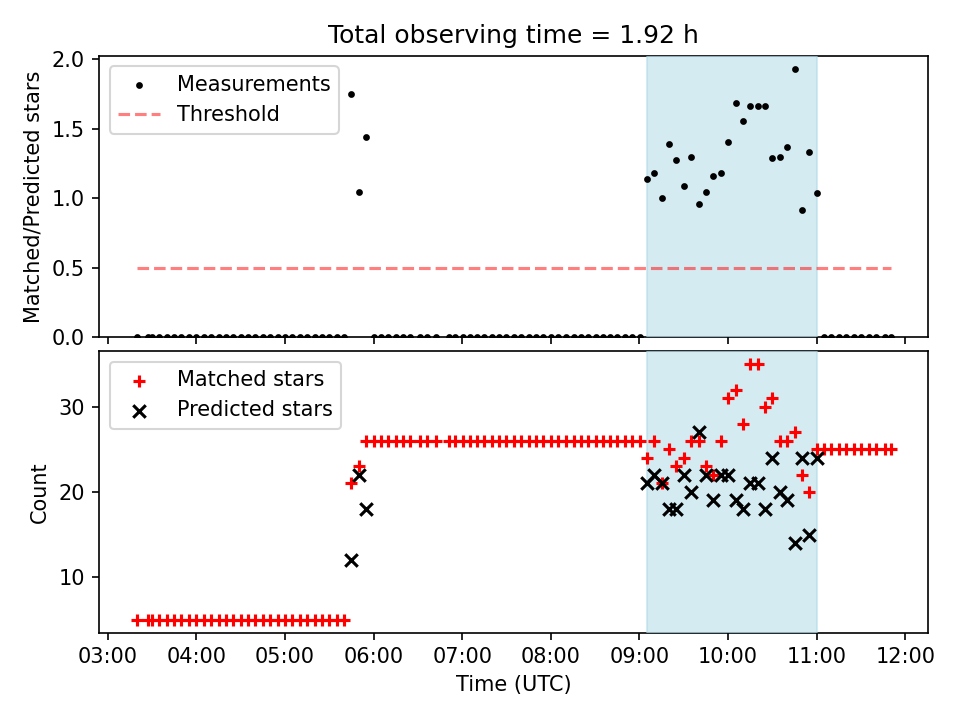 Total observing time = 1.92 h

Measurements
Threshold

Matched/Predicted stars

2.0
1.5
1.0
0.5
0.0

Matched stars
Predicted stars

Count

30
20
10

03:00 04:00 05:00 06:00 07:00 08:00 09:00 10:00 11:00 12:00

Time (UTC)